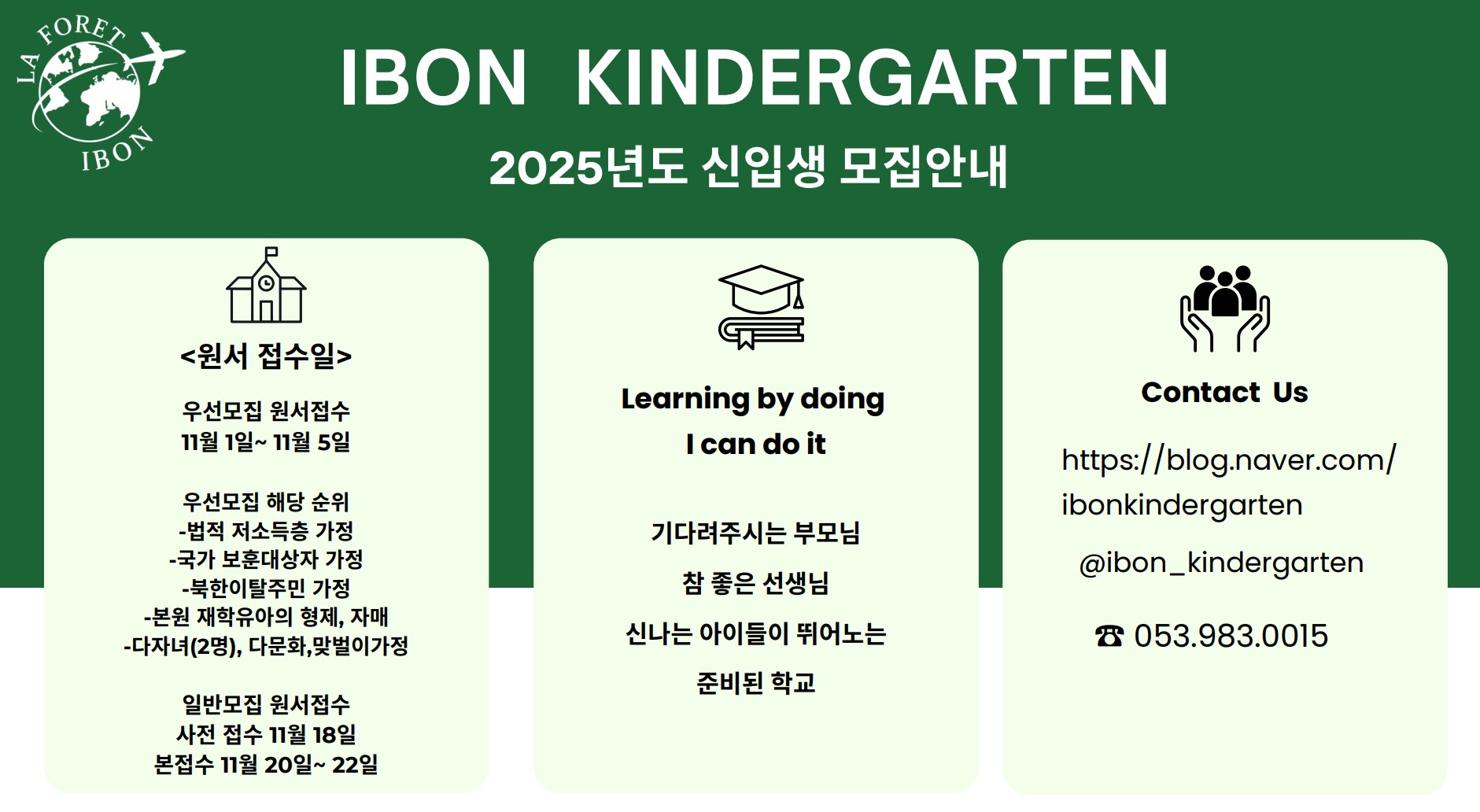 LA FORET
IBON

IBON KINDERGARTEN

2025년도 신입생 모집안내

<원서 접수일>

우선모집 원서접수
11월 1일~ 11월 5일

우선모집 해당 순위
-법적 저소득층 가정
-국가 보훈대상자 가정
-북한이탈주민 가정
-본원 재학유아의 형제, 자매
-다자녀(2명), 다문화,맞벌이가정

일반모집 원서접수
사전 접수 11월 18일
본접수 11월 20일~ 22일

Learning by doing
I can do it

기다려주시는 부모님
참 좋은 선생님
신나는 아이들이 뛰어노는
준비된 학교

Contact Us

https://blog.naver.com/ibonkindergarten

@ibon_kindergarten

☎ 053.983.0015